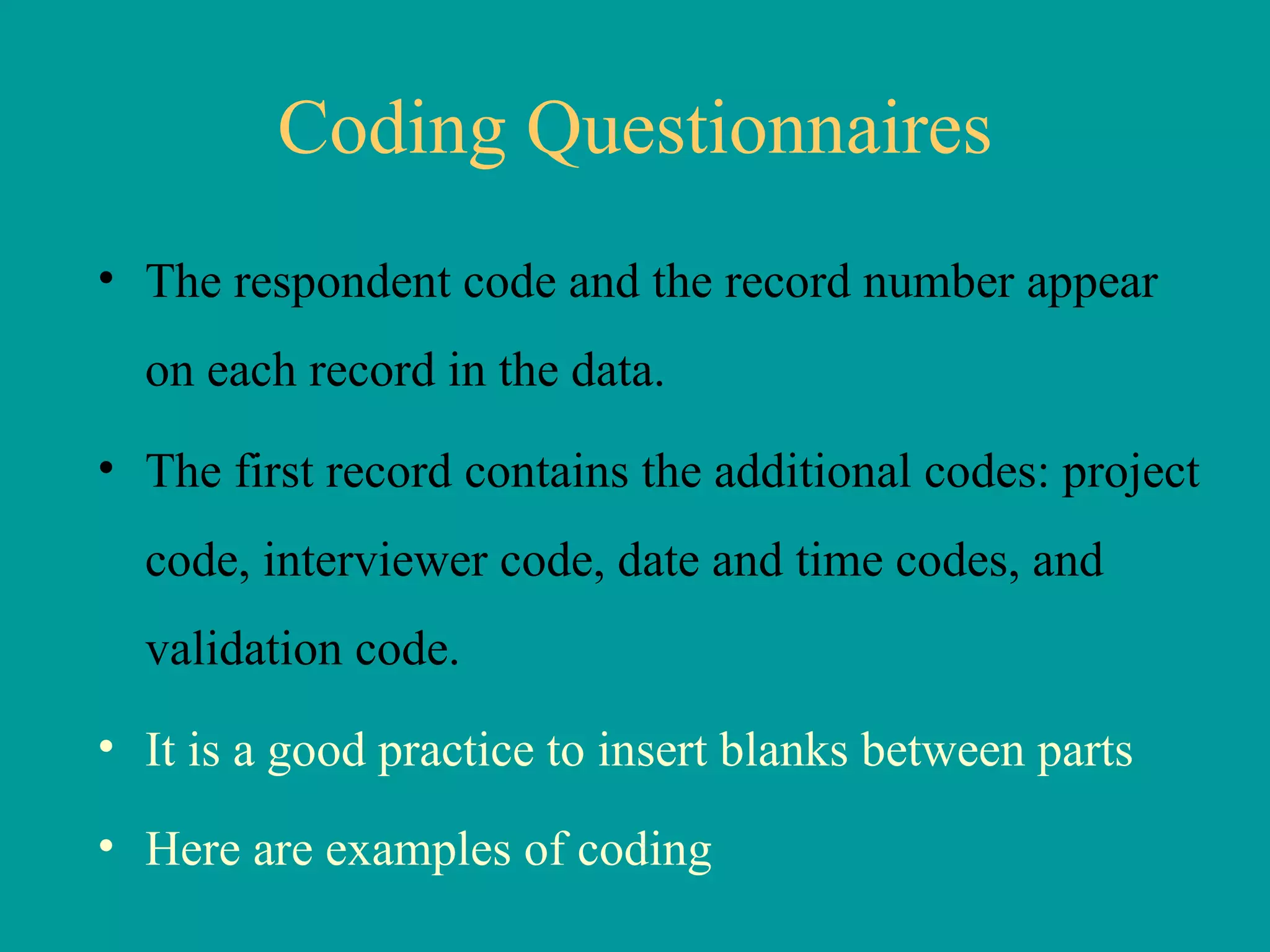 Coding Questionnaires

• The respondent code and the record number appear on each record in the data.

• The first record contains the additional codes: project code, interviewer code, date and time codes, and validation code.

• It is a good practice to insert blanks between parts

• Here are examples of coding